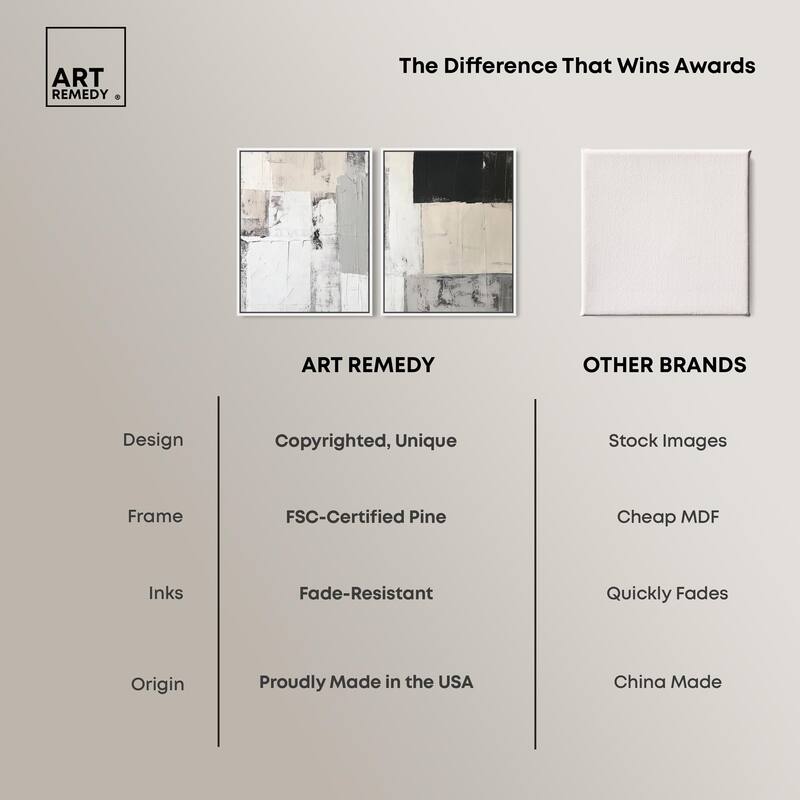 ART REMEDY ®

The Difference That Wins Awards

| | ART REMEDY | OTHER BRANDS |
|---|---|---|
| Design | Copyrighted, Unique | Stock Images |
| Frame | FSC-Certified Pine | Cheap MDF |
| Inks | Fade-Resistant | Quickly Fades |
| Origin | Proudly Made in the USA | China Made |